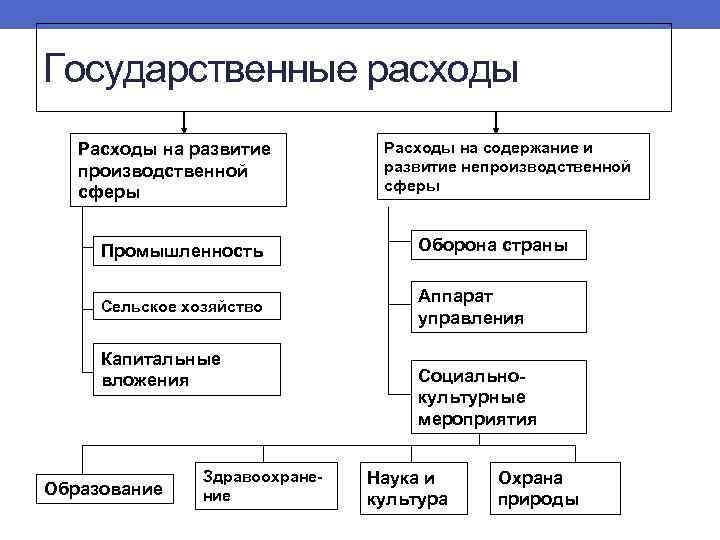 Государственные расходы

Расходы на развитие производственной сферы

Промышленность

Сельское хозяйство

Капитальные вложения

Расходы на содержание и развитие непроизводственной сферы

Оборона страны

Аппарат управления

Социально-культурные мероприятия

Образование

Здравоохранение

Наука и культура

Охрана природы